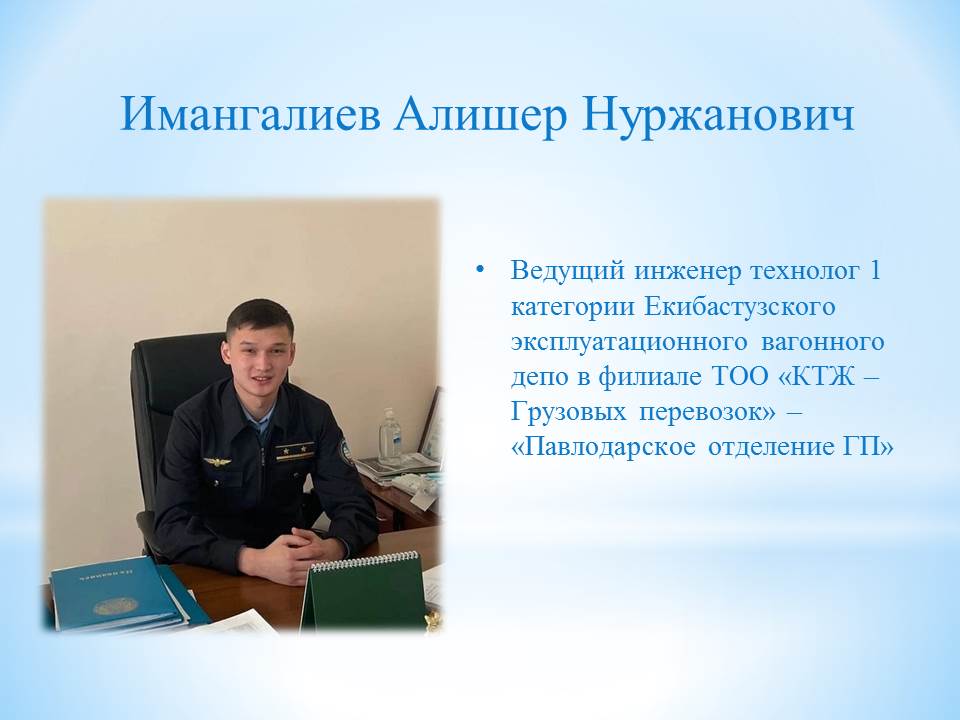 Имангалиев Алишер Нуржанович

• Ведущий инженер технолог 1 категории Екибастузского эксплуатационного вагонного депо в филиале ТОО «КТЖ – Грузовых перевозок» – «Павлодарское отделение ГП»